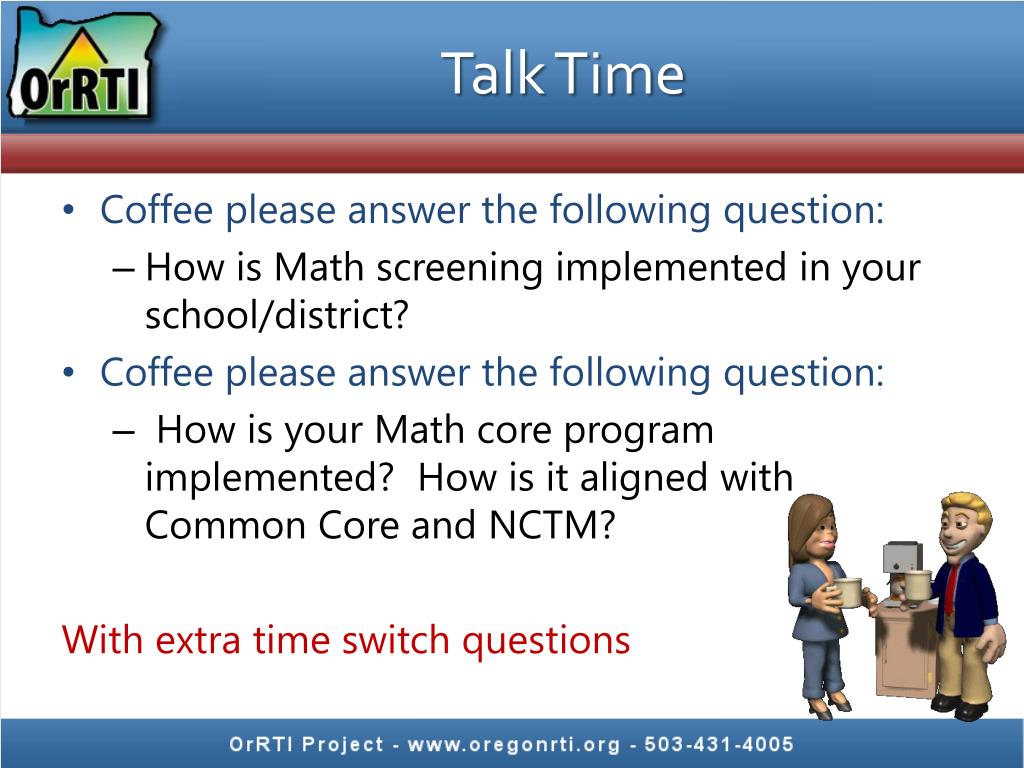 OrRTI

Talk Time

• Coffee please answer the following question:
– How is Math screening implemented in your school/district?
• Coffee please answer the following question:
– How is your Math core program implemented? How is it aligned with Common Core and NCTM?

With extra time switch questions

OrRTI Project - www.oregonrti.org - 503-431-4005